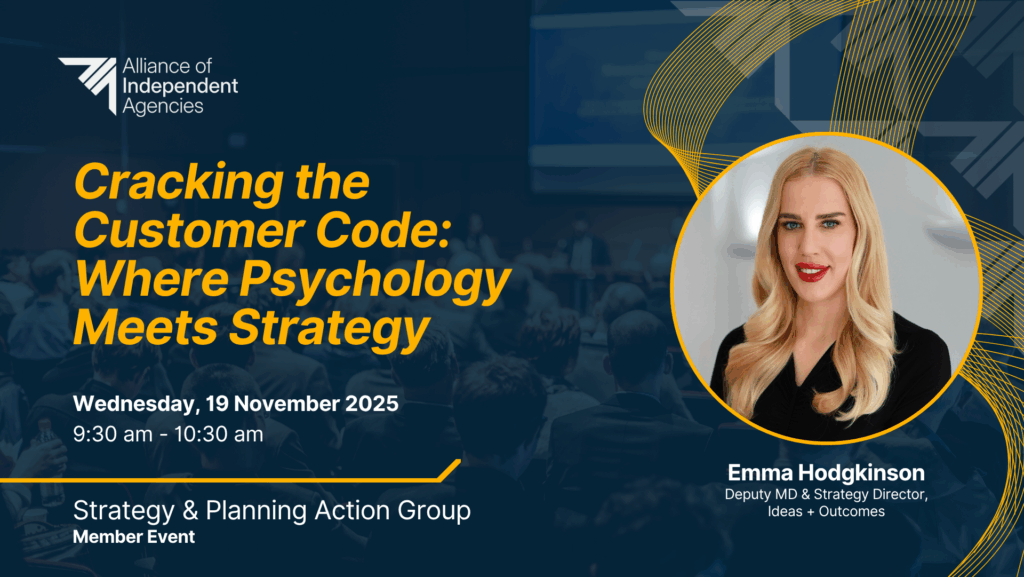 Alliance of Independent Agencies

Cracking the Customer Code: Where Psychology Meets Strategy

Wednesday, 19 November 2025
9:30 am - 10:30 am

Strategy & Planning Action Group
Member Event

Emma Hodgkinson
Deputy MD & Strategy Director, Ideas + Outcomes